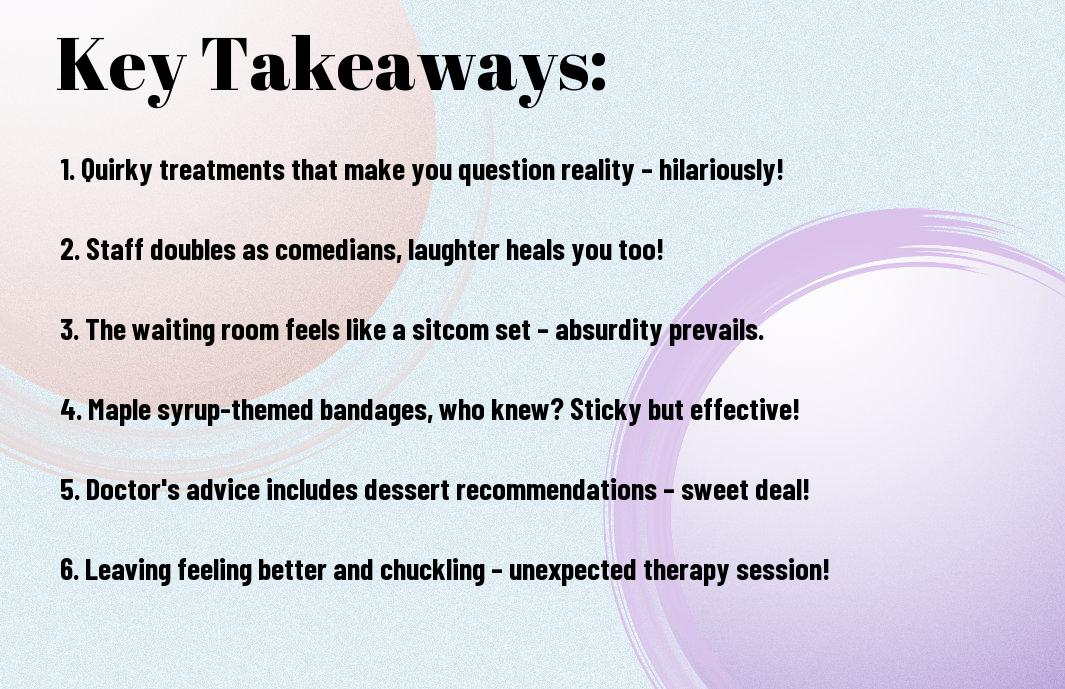 Key Takeaways:

1. Quirky treatments that make you question reality - hilariously!

2. Staff doubles as comedians, laughter heals you too!

3. The waiting room feels like a sitcom set - absurdity prevails.

4. Maple syrup-themed bandages, who knew? Sticky but effective!

5. Doctor's advice includes dessert recommendations - sweet deal!

6. Leaving feeling better and chuckling - unexpected therapy session!